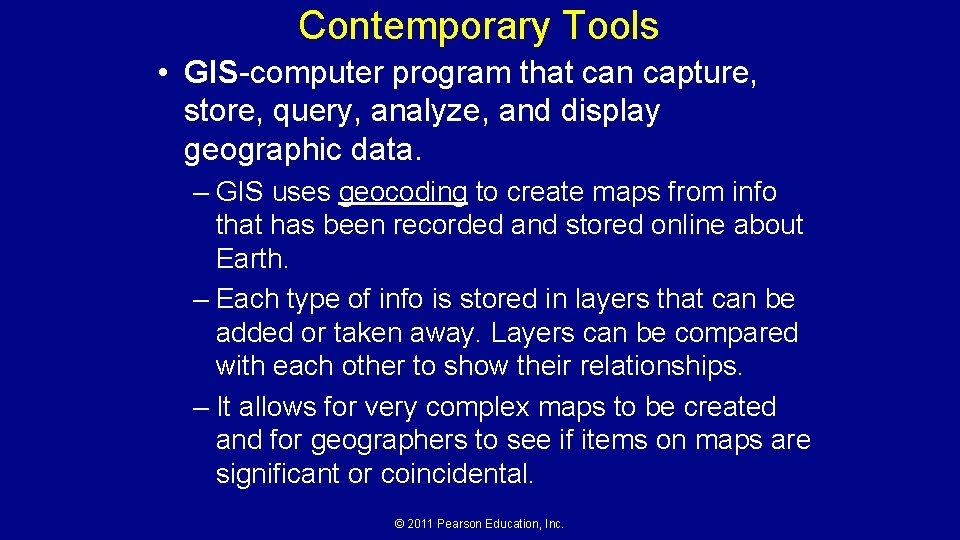 Contemporary Tools

• GIS-computer program that can capture, store, query, analyze, and display geographic data.

– GIS uses geocoding to create maps from info that has been recorded and stored online about Earth.

– Each type of info is stored in layers that can be added or taken away. Layers can be compared with each other to show their relationships.

– It allows for very complex maps to be created and for geographers to see if items on maps are significant or coincidental.

© 2011 Pearson Education, Inc.